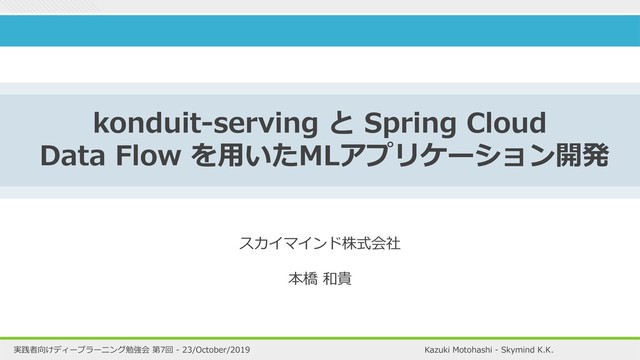 konduit-serving と Spring Cloud Data Flow を用いたMLアプリケーション開発

スカイマインド株式会社

本橋 和貴

実践者向けディープラーニング勉強会 第7回 - 23/October/2019

Kazuki Motohashi - Skymind K.K.